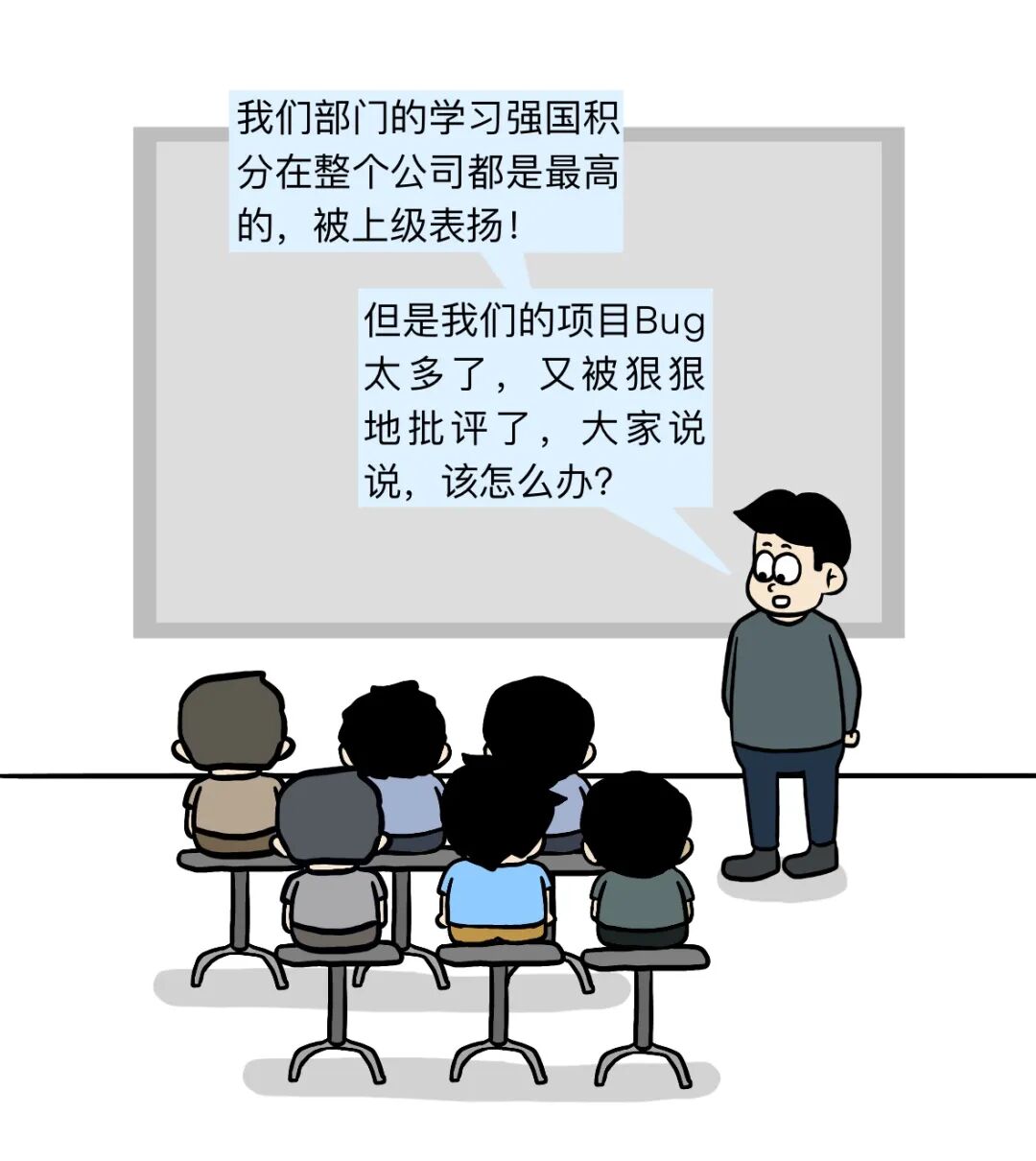 我们部门的学习强国积分在整个公司都是最高的，被上级表扬！

但是我们的项目Bug太多了，又被狠狠地批评了，大家说说，该怎么办？